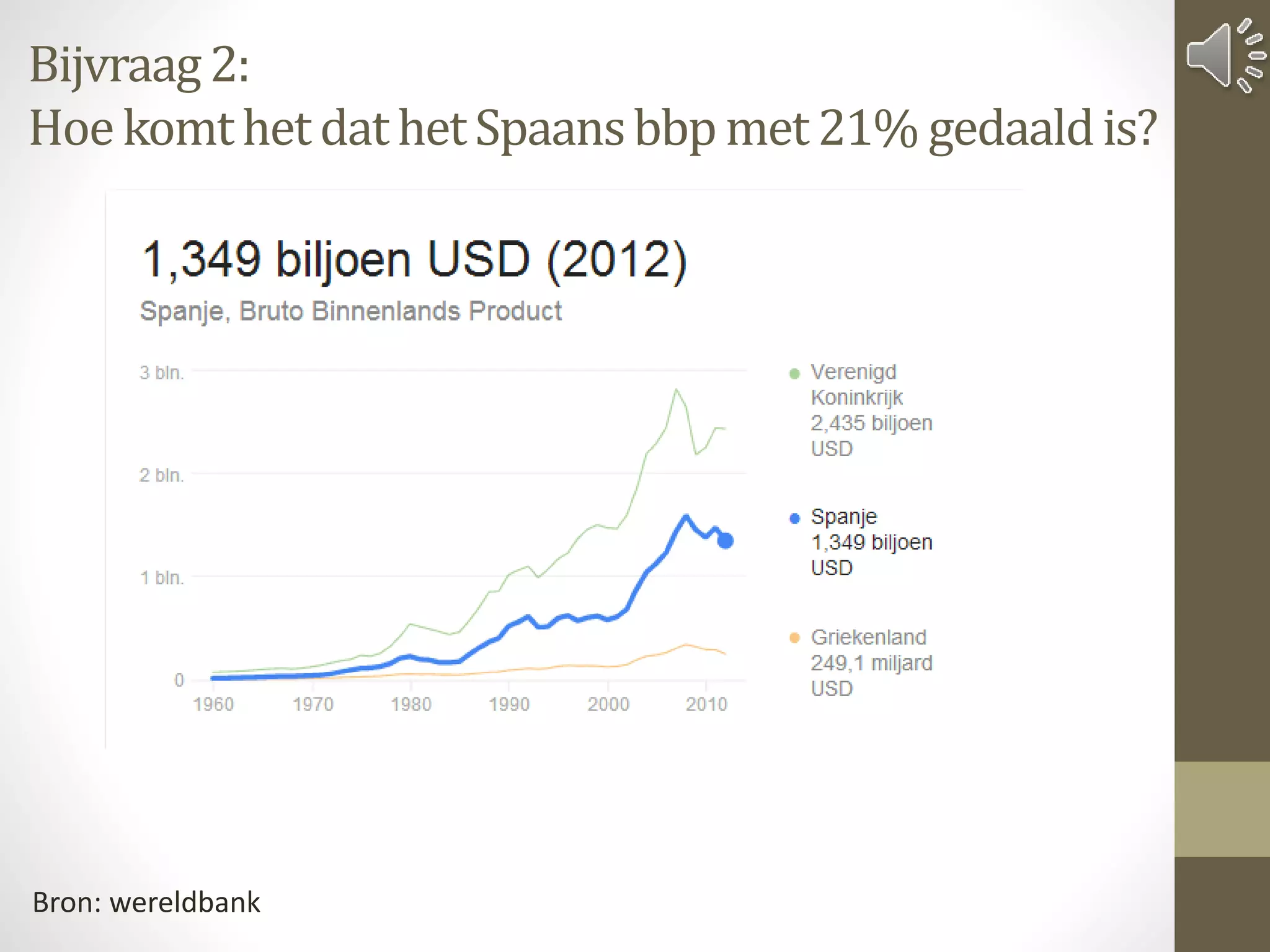 Bijvraag 2:
Hoe komt het dat het Spaans bbp met 21% gedaald is?

1,349 biljoen USD (2012)
Spanje, Bruto Binnenlands Product

3 bln.
2 bln.
1 bln.
0
1960 1970 1980 1990 2000 2010

Verenigd Koninkrijk 2,435 biljoen USD
Spanje 1,349 biljoen USD
Griekenland 249,1 miljard USD

Bron: wereldbank